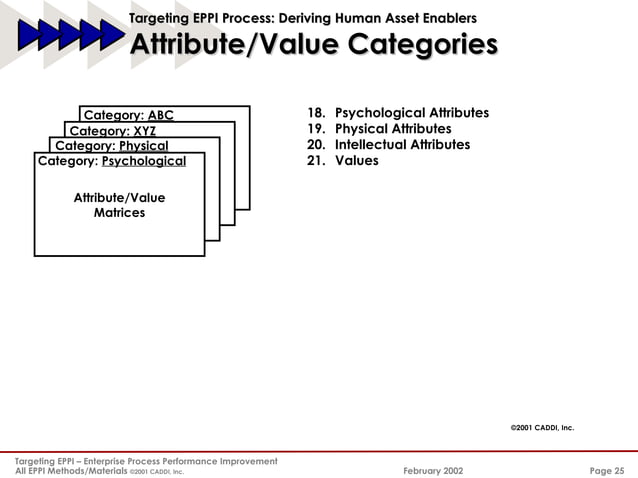 Targeting EPPI Process: Deriving Human Asset Enablers
Attribute/Value Categories

Category: ABC
Category: XYZ
Category: Physical
Category: Psychological

Attribute/Value Matrices

18. Psychological Attributes
19. Physical Attributes
20. Intellectual Attributes
21. Values

©2001 CADDI, Inc.

Targeting EPPI – Enterprise Process Performance Improvement
All EPPI Methods/Materials ©2001 CADDI, Inc.

February 2002

Page 25